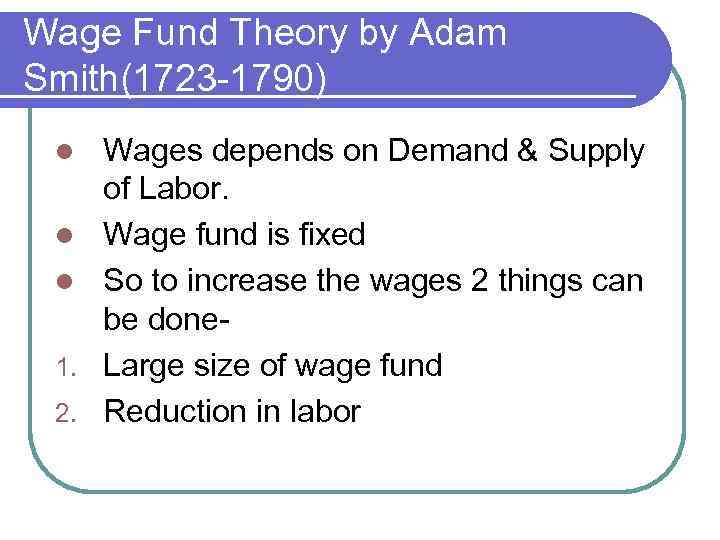 Wage Fund Theory by Adam Smith(1723-1790)

- Wages depends on Demand & Supply of Labor.
- Wage fund is fixed
- So to increase the wages 2 things can be done-

1. Large size of wage fund
2. Reduction in labor